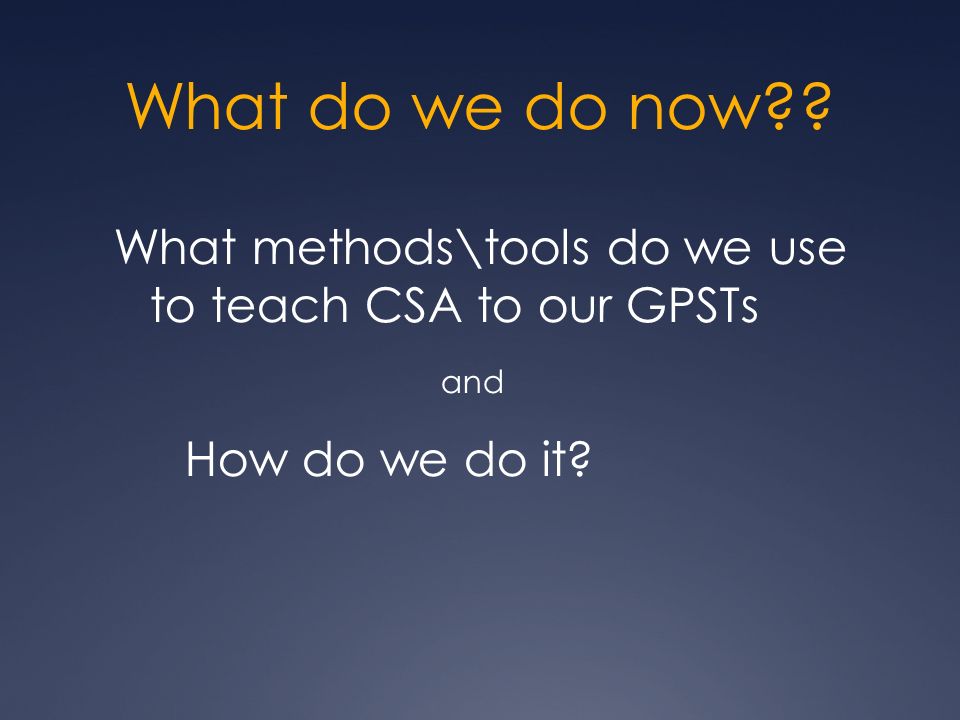 What do we do now??

What methods\tools do we use to teach CSA to our GPSTs

and

How do we do it?